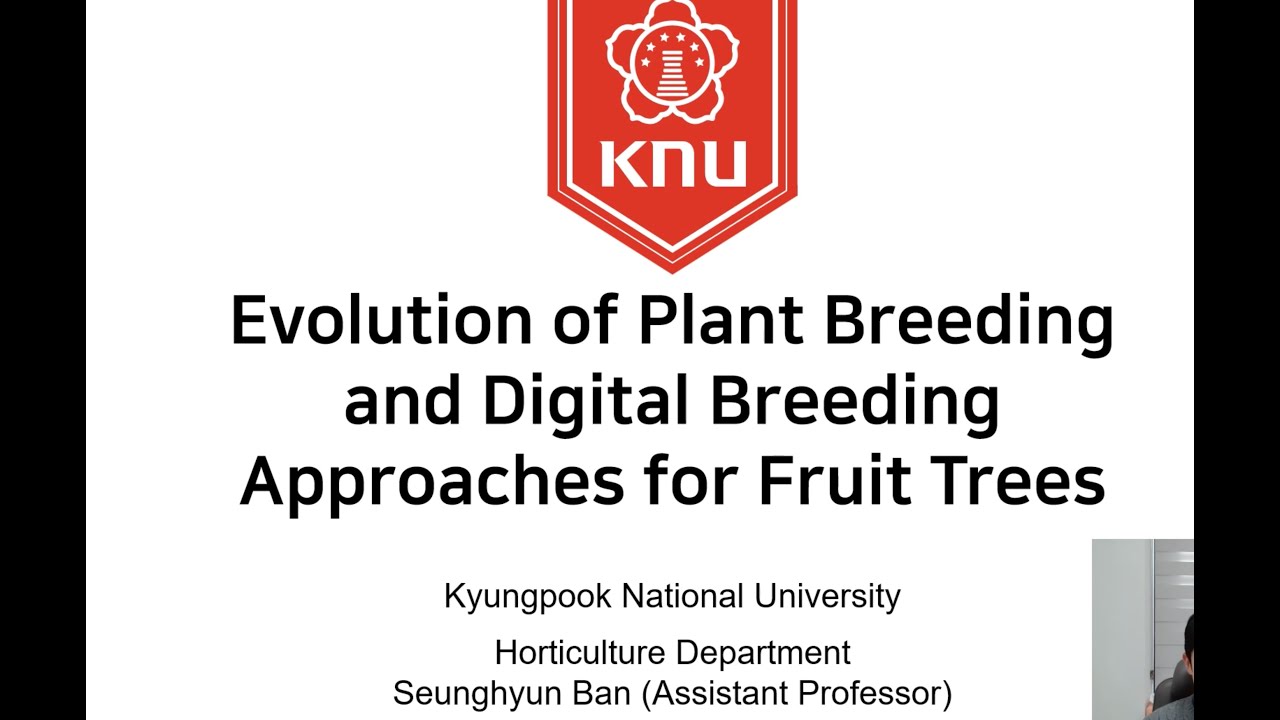 KNU

Evolution of Plant Breeding and Digital Breeding Approaches for Fruit Trees

Kyungpook National University

Horticulture Department
Seunghyun Ban (Assistant Professor)